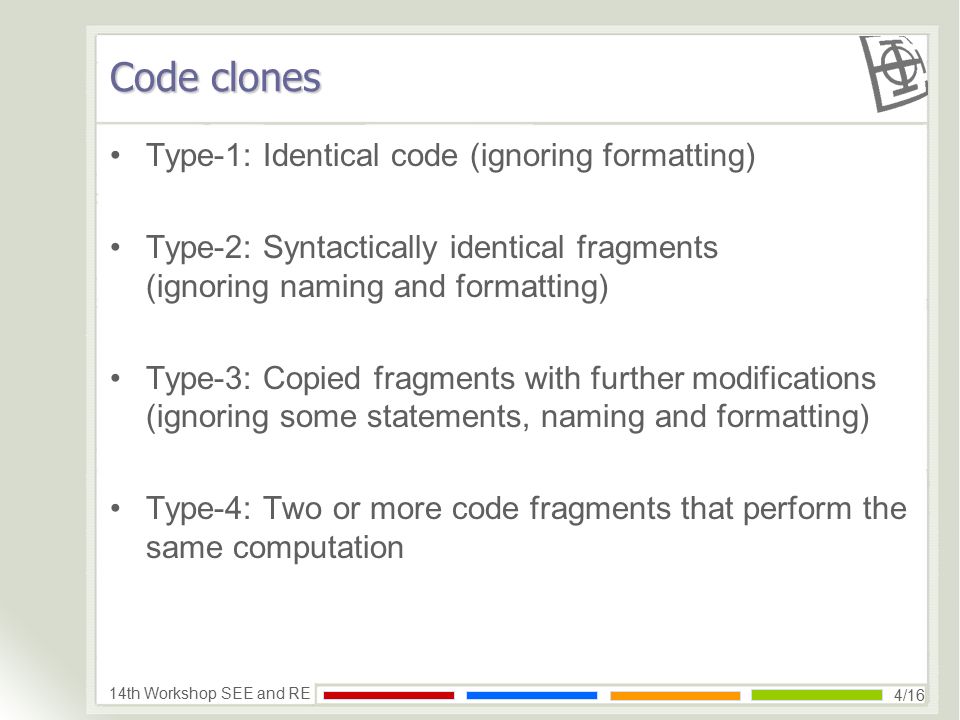 Code clones

• Type-1: Identical code (ignoring formatting)

• Type-2: Syntactically identical fragments (ignoring naming and formatting)

• Type-3: Copied fragments with further modifications (ignoring some statements, naming and formatting)

• Type-4: Two or more code fragments that perform the same computation

14th Workshop SEE and RE

4/16